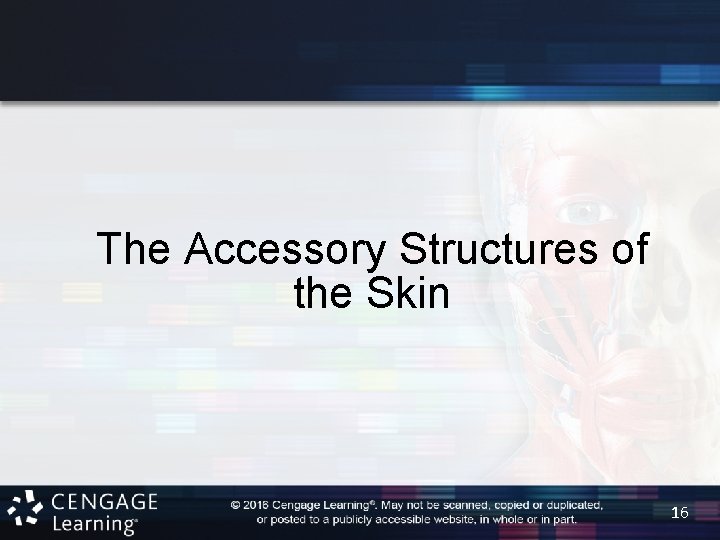 The Accessory Structures of the Skin

CENGAGE Learning®

© 2016 Cengage Learning®. May not be scanned, copied or duplicated, or posted to a publicly accessible website, in whole or in part.

16